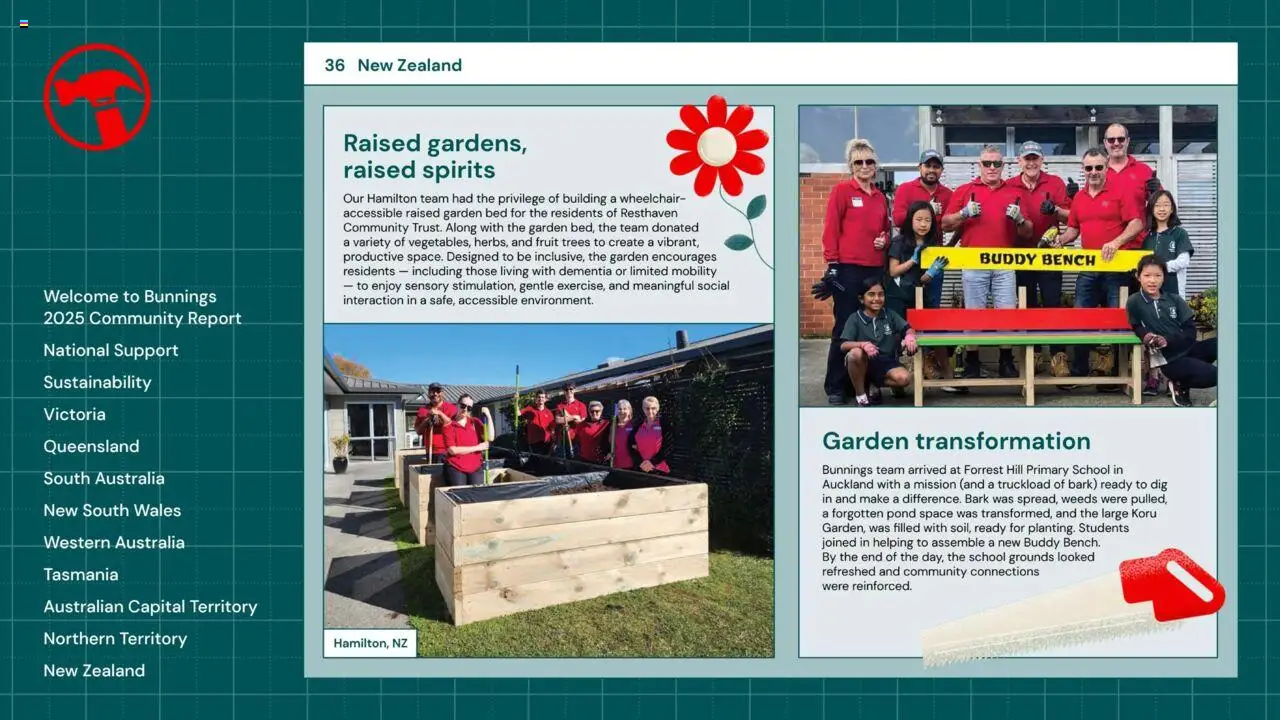 Welcome to Bunnings 2025 Community Report

National Support

Sustainability

Victoria

Queensland

South Australia

New South Wales

Western Australia

Tasmania

Australian Capital Territory

Northern Territory

New Zealand

36 New Zealand

Raised gardens, raised spirits

Our Hamilton team had the privilege of building a wheelchair-accessible raised garden bed for the residents of Resthaven Community Trust. Along with the garden bed, the team donated a variety of vegetables, herbs, and fruit trees to create a vibrant, productive space. Designed to be inclusive, the garden encourages residents — including those living with dementia or limited mobility — to enjoy sensory stimulation, gentle exercise, and meaningful social interaction in a safe, accessible environment.

Hamilton, NZ

BUDDY BENCH

Garden transformation

Bunnings team arrived at Forrest Hill Primary School in Auckland with a mission (and a truckload of bark) ready to dig in and make a difference. Bark was spread, weeds were pulled, a forgotten pond space was transformed, and the large Koru Garden, was filled with soil, ready for planting. Students joined in helping to assemble a new Buddy Bench.
By the end of the day, the school grounds looked refreshed and community connections were reinforced.